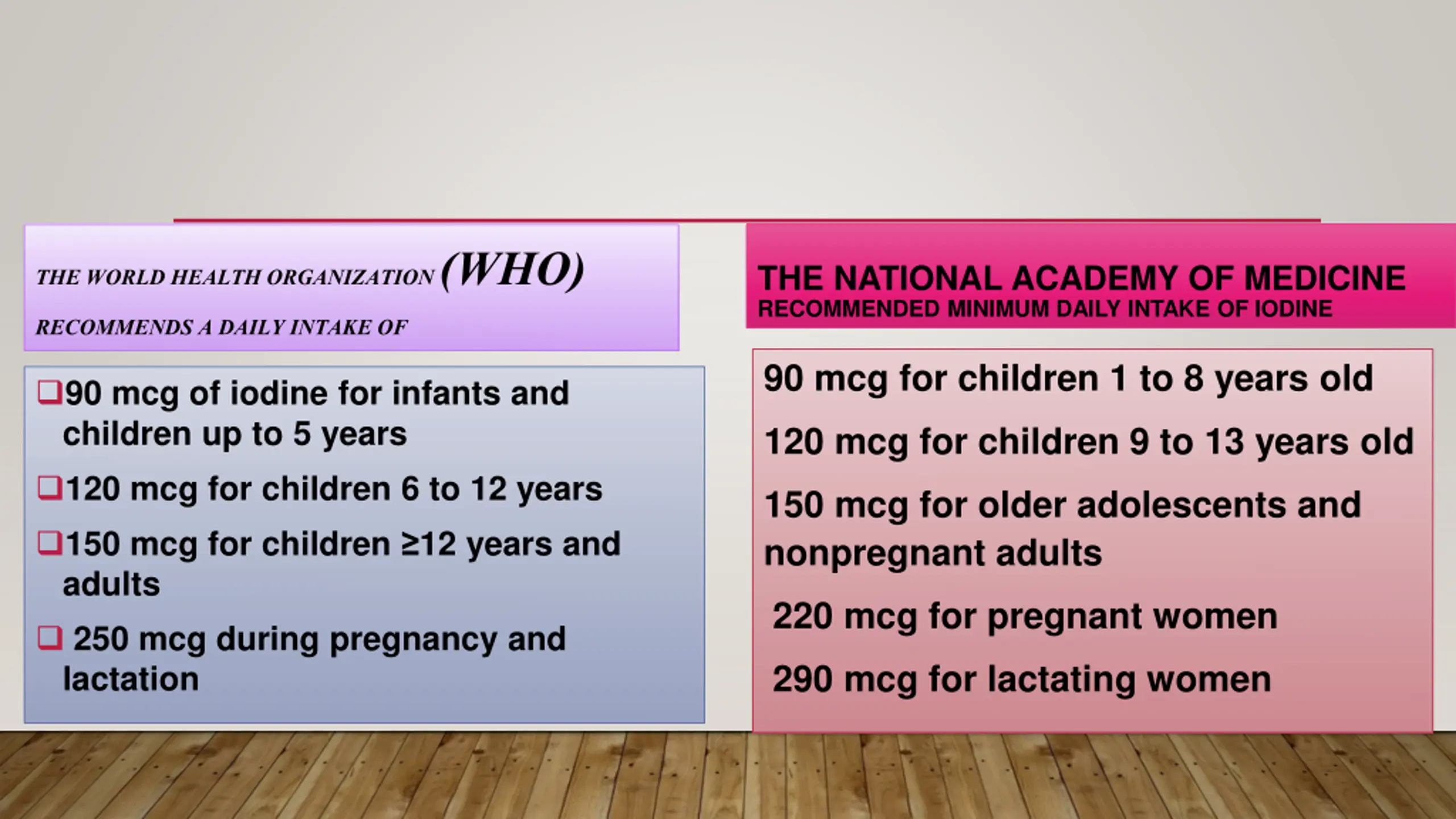 THE WORLD HEALTH ORGANIZATION (WHO)

RECOMMENDS A DAILY INTAKE OF

❑90 mcg of iodine for infants and children up to 5 years

❑120 mcg for children 6 to 12 years

❑150 mcg for children ≥12 years and adults

❑ 250 mcg during pregnancy and lactation

THE NATIONAL ACADEMY OF MEDICINE
RECOMMENDED MINIMUM DAILY INTAKE OF IODINE

90 mcg for children 1 to 8 years old

120 mcg for children 9 to 13 years old

150 mcg for older adolescents and nonpregnant adults

220 mcg for pregnant women

290 mcg for lactating women